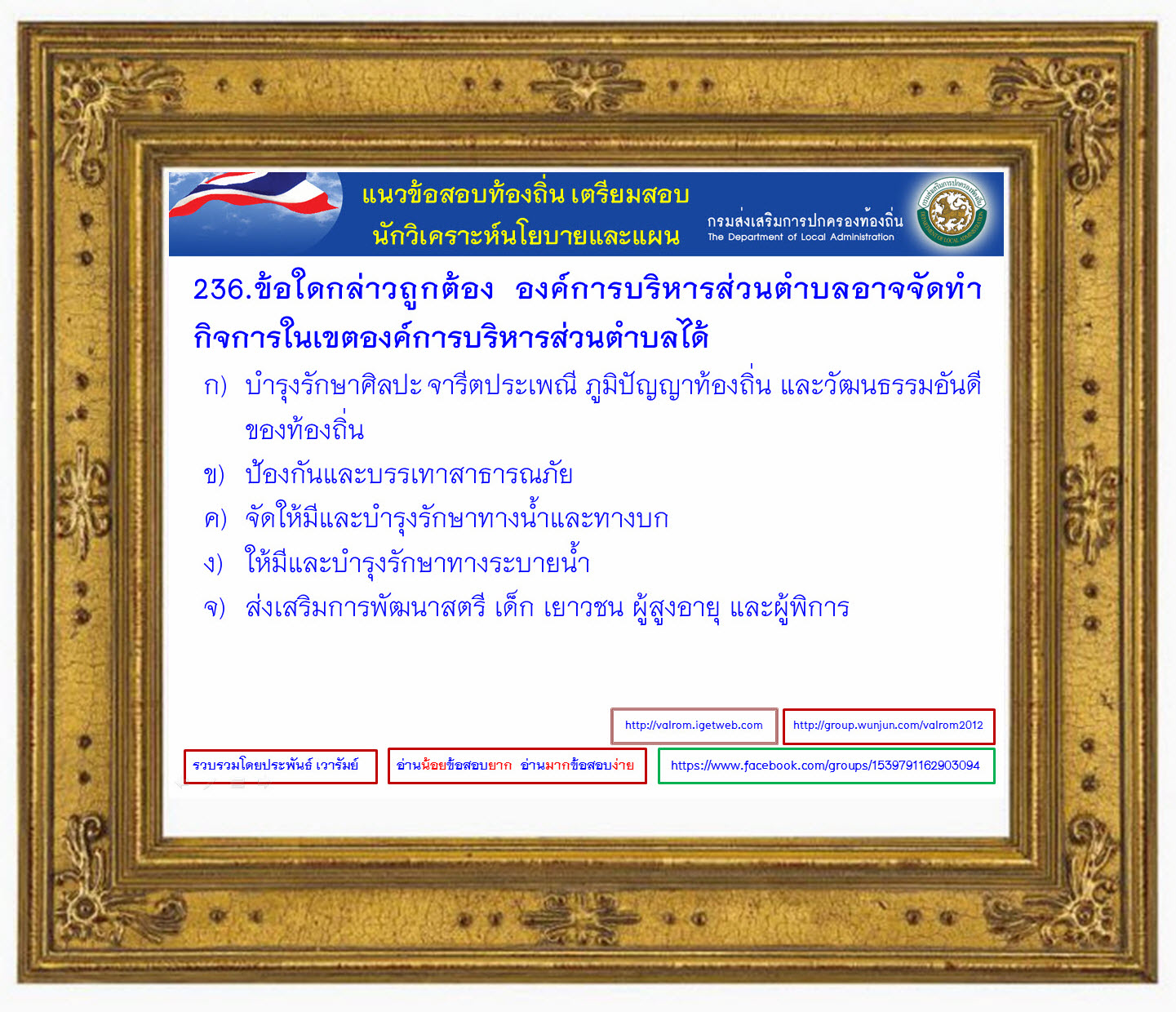 แนวข้อสอบท้องถิ่น เตรียมสอบ
นักวิเคราะห์นโยบายและแผน

กรมส่งเสริมการปกครองท้องถิ่น
The Department of Local Administration

236.ข้อใดกล่าวถูกต้อง องค์การบริหารส่วนตำบลอาจจัดทำกิจการในเขตองค์การบริหารส่วนตำบลได้

ก) บำรุงรักษาศิลปะ จารีตประเพณี ภูมิปัญญาท้องถิ่น และวัฒนธรรมอันดีของท้องถิ่น

ข) ป้องกันและบรรเทาสาธารณภัย

ค) จัดให้มีและบำรุงรักษาทางน้ำและทางบก

ง) ให้มีและบำรุงรักษาทางระบายน้ำ

จ) ส่งเสริมการพัฒนาสตรี เด็ก เยาวชน ผู้สูงอายุ และผู้พิการ

http://valrom.igetweb.com

http://group.wunjun.com/valrom2012

รวบรวมโดยประพันธ์ เวารัมย์

อ่านน้อยข้อสอบยาก อ่านมากข้อสอบง่าย

https://www.facebook.com/groups/1539791162903094